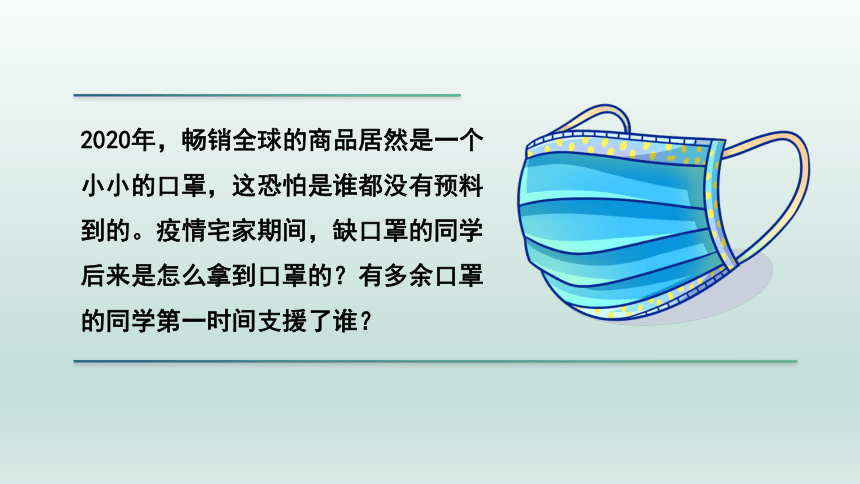 2020年，畅销全球的商品居然是一个小小的口罩，这恐怕是谁都没有预料到的。疫情宅家期间，缺口罩的同学后来是怎么拿到口罩的？有多余口罩的同学第一时间支援了谁？